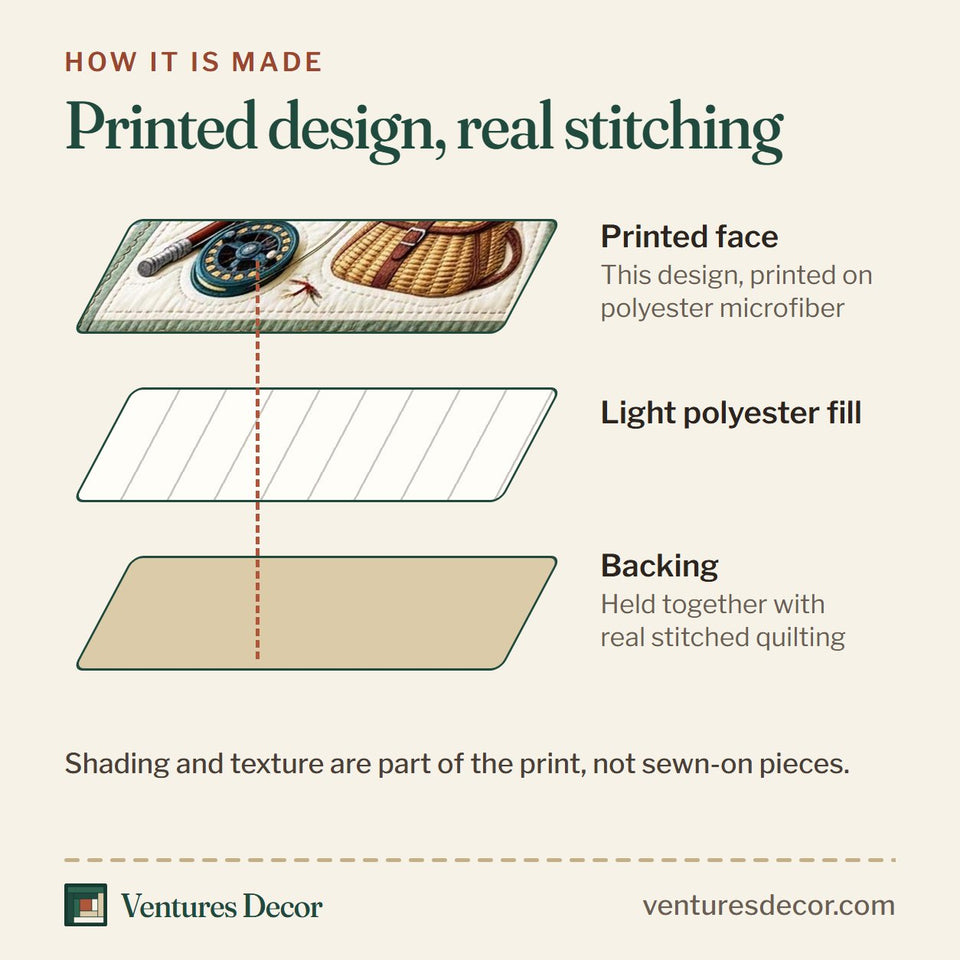 HOW IT IS MADE

Printed design, real stitching

Printed face
This design, printed on polyester microfiber

Light polyester fill

Backing
Held together with real stitched quilting

Shading and texture are part of the print, not sewn-on pieces.

Ventures Decor

venturesdecor.com